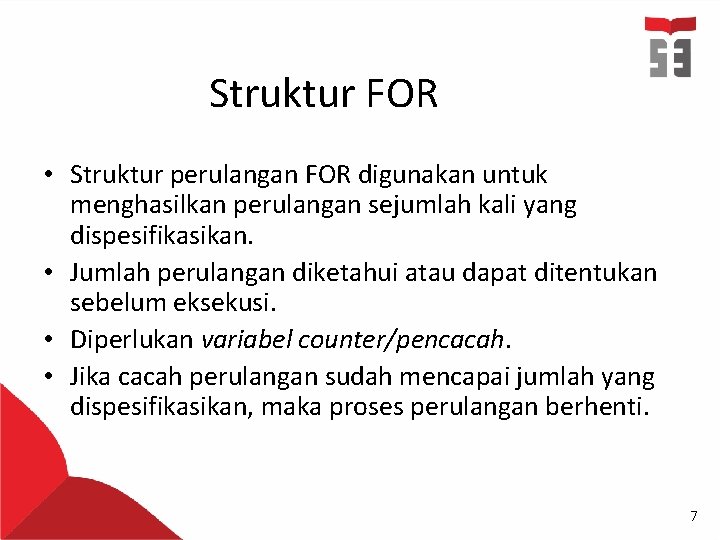 Struktur FOR

• Struktur perulangan FOR digunakan untuk menghasilkan perulangan sejumlah kali yang dispesifikasikan.
• Jumlah perulangan diketahui atau dapat ditentukan sebelum eksekusi.
• Diperlukan variabel counter/pencacah.
• Jika cacah perulangan sudah mencapai jumlah yang dispesifikasikan, maka proses perulangan berhenti.

7